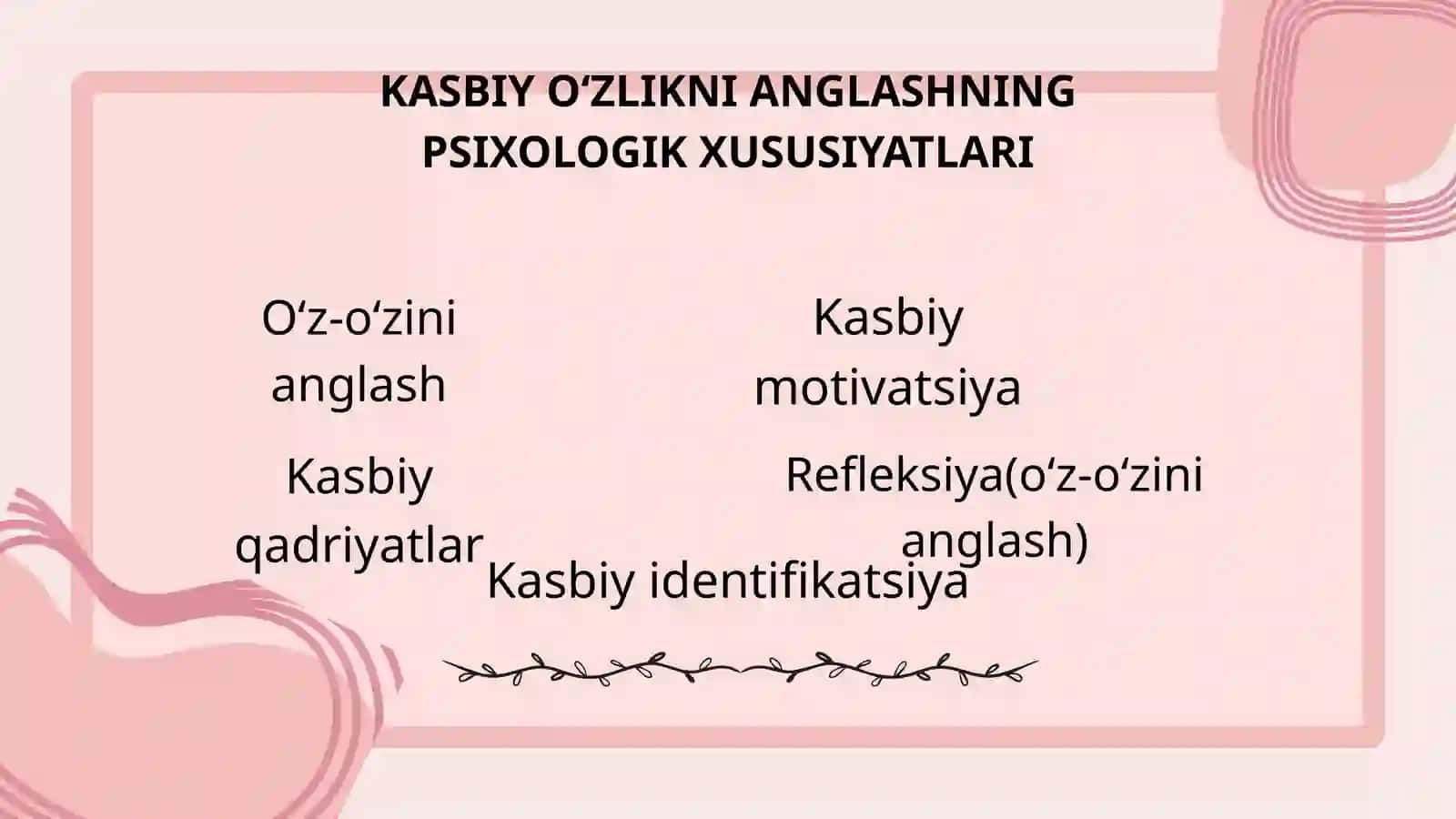 KASBIY O‘ZLIKNI ANGLASHNING PSIXOLOGIK XUSUSIYATLARI

O‘z-o‘zini anglash

Kasbiy motivatsiya

Kasbiy qadriyatlar

Refleksiya(o‘z-o‘zini anglash)

Kasbiy identifikatsiya